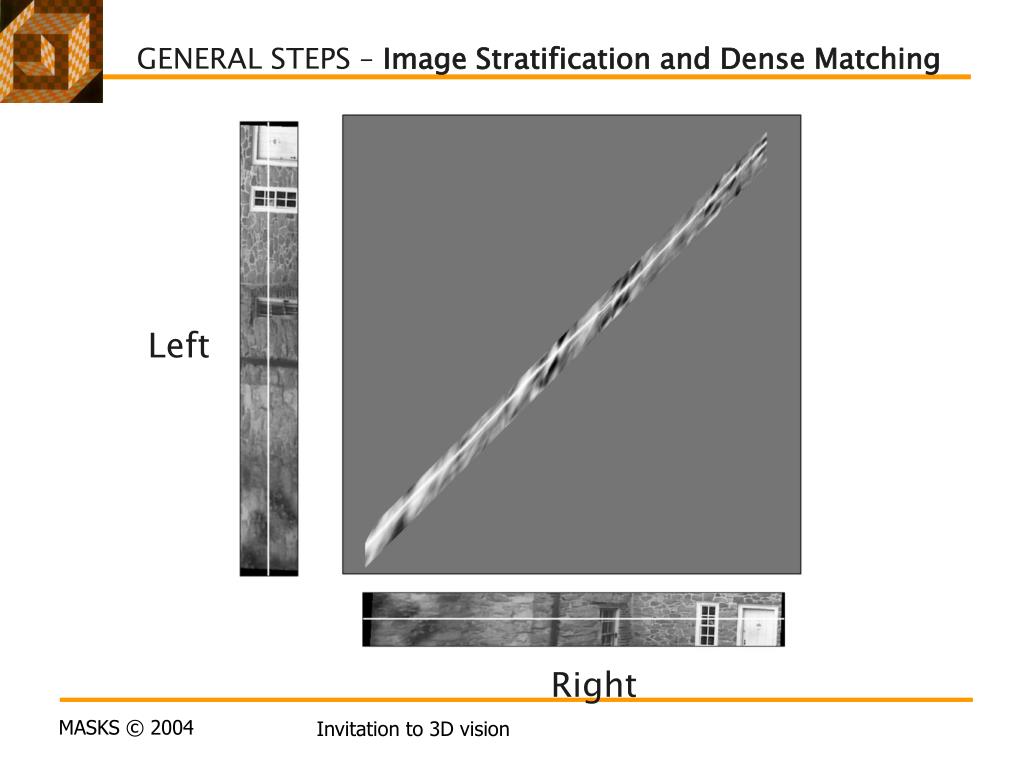 GENERAL STEPS – Image Stratification and Dense Matching

Left

Right

MASKS © 2004

Invitation to 3D vision